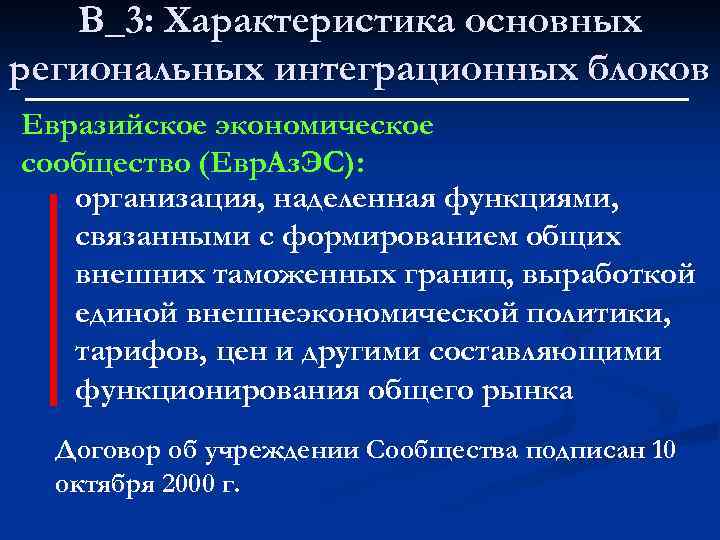 В_3: Характеристика основных региональных интеграционных блоков

Евразийское экономическое сообщество (ЕврАзЭС):

организация, наделенная функциями, связанными с формированием общих внешних таможенных границ, выработкой единой внешнеэкономической политики, тарифов, цен и другими составляющими функционирования общего рынка

Договор об учреждении Сообщества подписан 10 октября 2000 г.